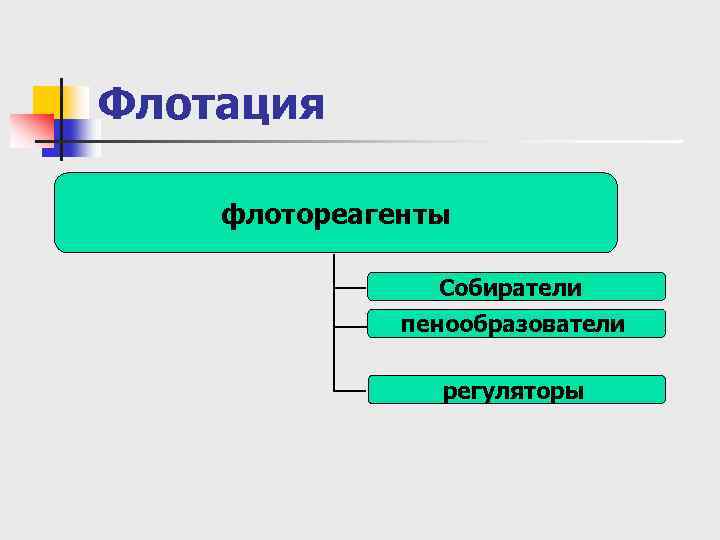 Флотация

флотореагенты

Собиратели

пенообразователи

регуляторы